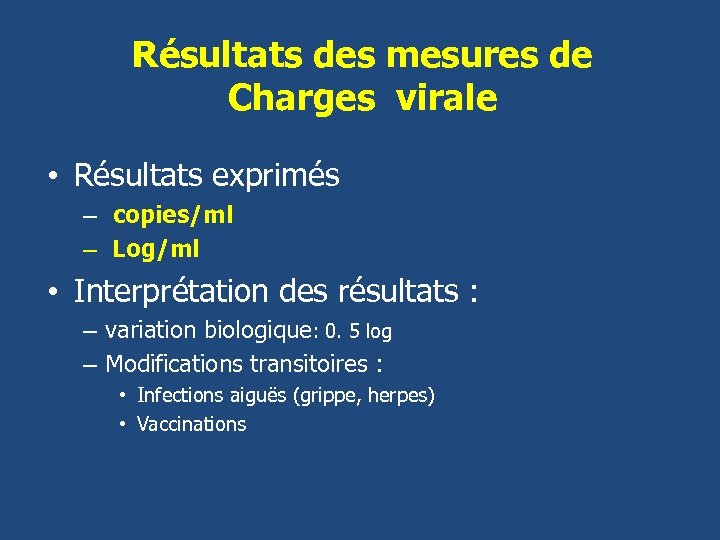 Résultats des mesures de Charges virale

• Résultats exprimés
– copies/ml
– Log/ml

• Interprétation des résultats :
– variation biologique: 0. 5 log
– Modifications transitoires :
• Infections aiguës (grippe, herpes)
• Vaccinations